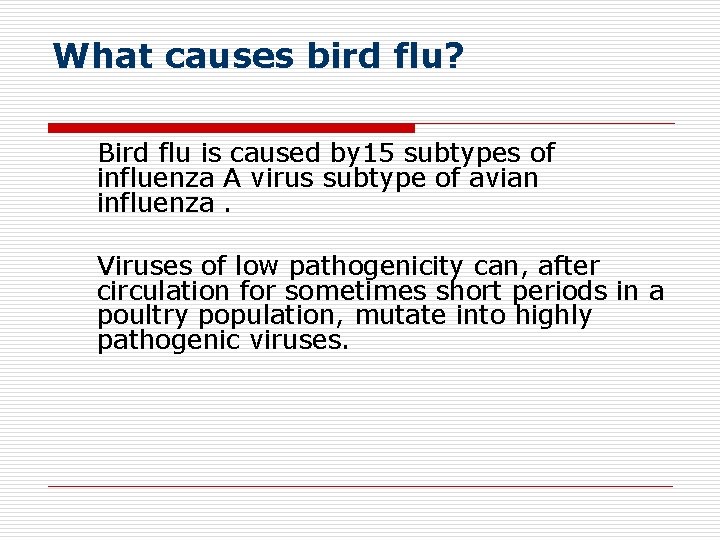 What causes bird flu?

Bird flu is caused by15 subtypes of influenza A virus subtype of avian influenza .

Viruses of low pathogenicity can, after circulation for sometimes short periods in a poultry population, mutate into highly pathogenic viruses.